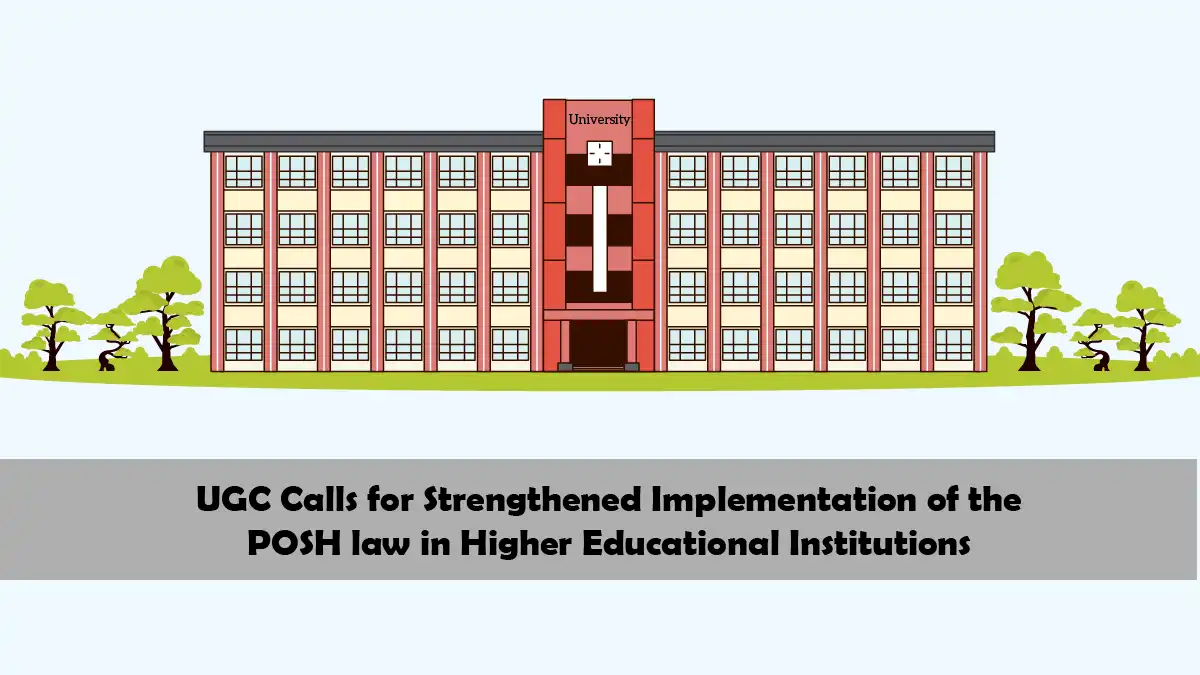 University

UGC Calls for Strengthened Implementation of the POSH law in Higher Educational Institutions